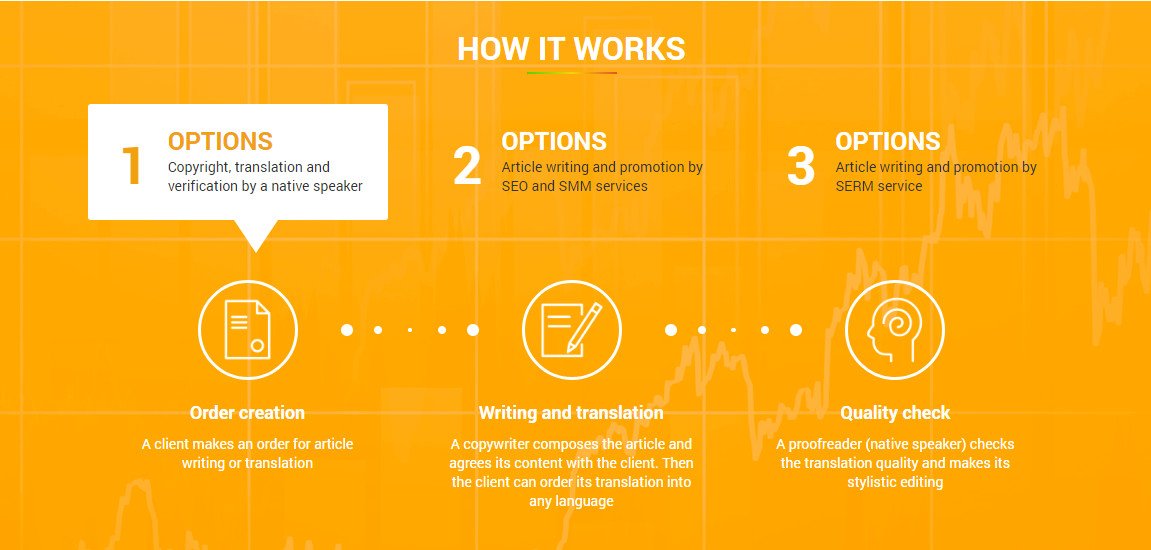 HOW IT WORKS

1 OPTIONS
Copyright, translation and verification by a native speaker

2 OPTIONS
Article writing and promotion by SEO and SMM services

3 OPTIONS
Article writing and promotion by SERM service

Order creation
A client makes an order for article writing or translation

Writing and translation
A copywriter composes the article and agrees its content with the client. Then the client can order its translation into any language

Quality check
A proofreader (native speaker) checks the translation quality and makes its stylistic editing